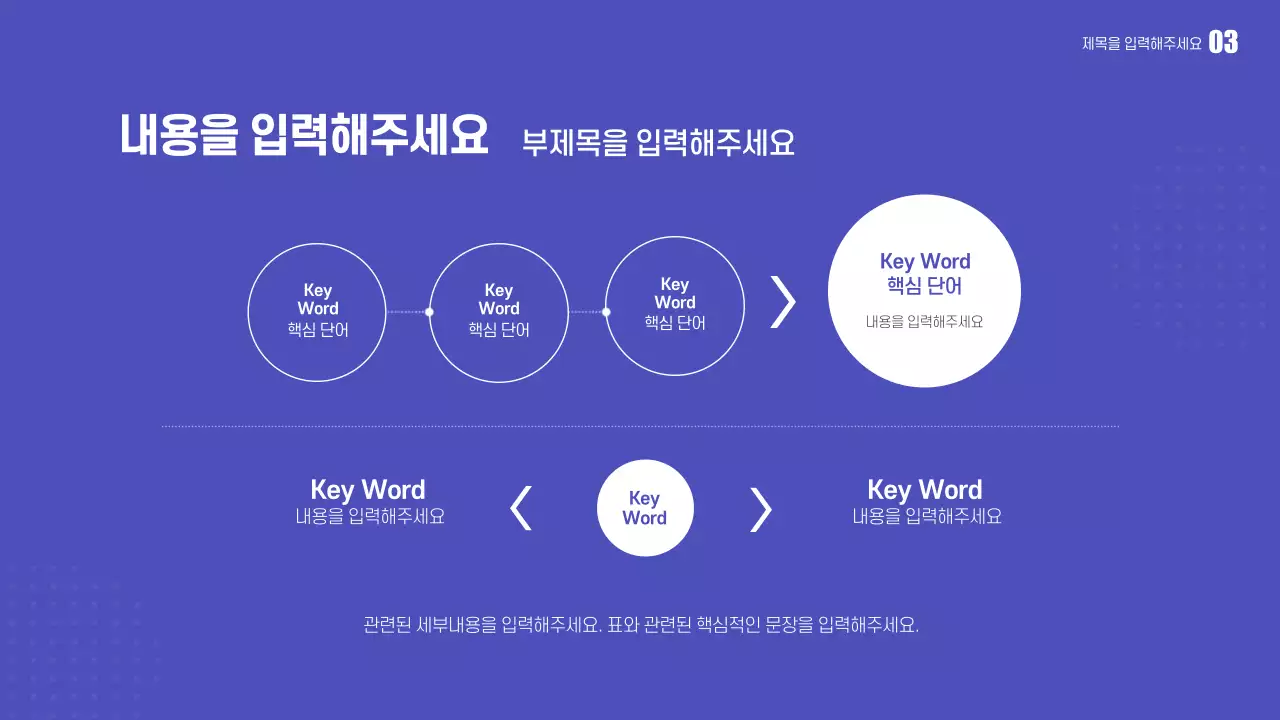 제목을 입력해주세요 03

내용을 입력해주세요 부제목을 입력해주세요

Key Word
핵심 단어

Key Word
핵심 단어

Key Word
핵심 단어

Key Word
핵심 단어
내용을 입력해주세요

Key Word
내용을 입력해주세요

Key Word

Key Word
내용을 입력해주세요

관련된 세부내용을 입력해주세요. 표와 관련된 핵심적인 문장을 입력해주세요.